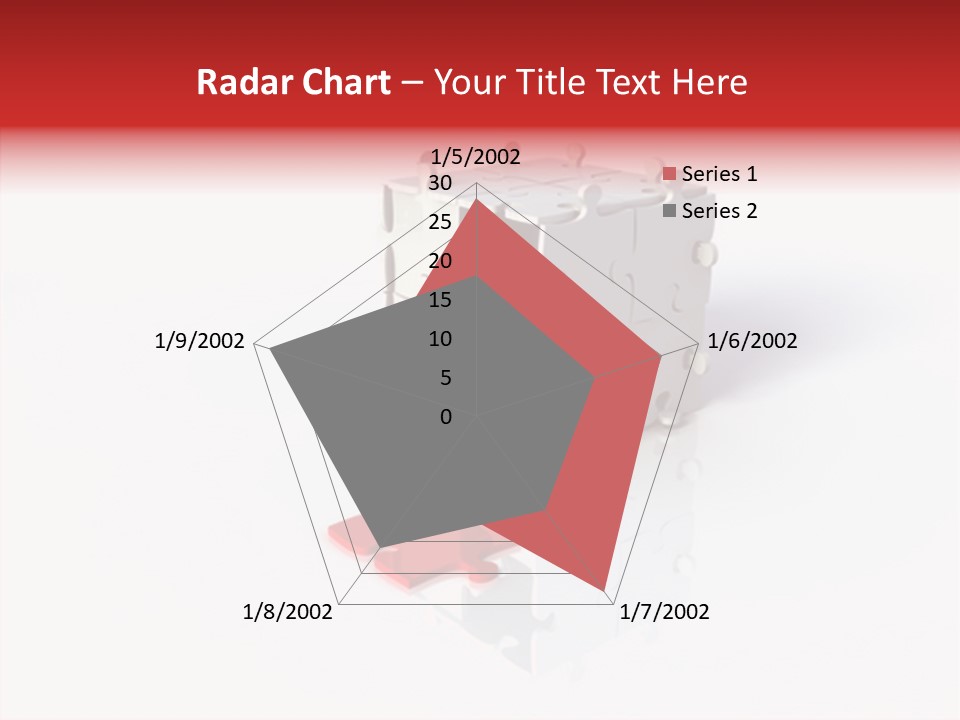 Radar Chart – Your Title Text Here

1/5/2002
30
25
20
15
10
5
0
1/6/2002
1/7/2002
1/8/2002
1/9/2002

Series 1
Series 2